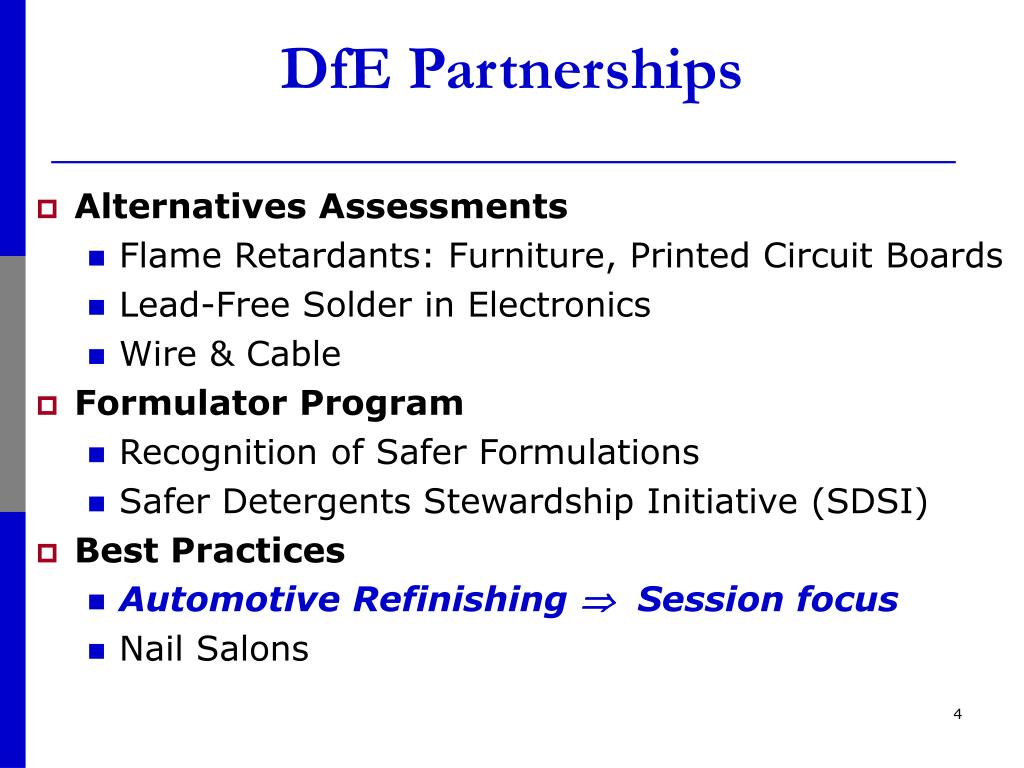 DfE Partnerships

Alternatives Assessments

Flame Retardants: Furniture, Printed Circuit Boards

Lead-Free Solder in Electronics

Wire & Cable

Formulator Program

Recognition of Safer Formulations

Safer Detergents Stewardship Initiative (SDSI)

Best Practices

Automotive Refinishing $\Rightarrow$ Session focus

Nail Salons

4